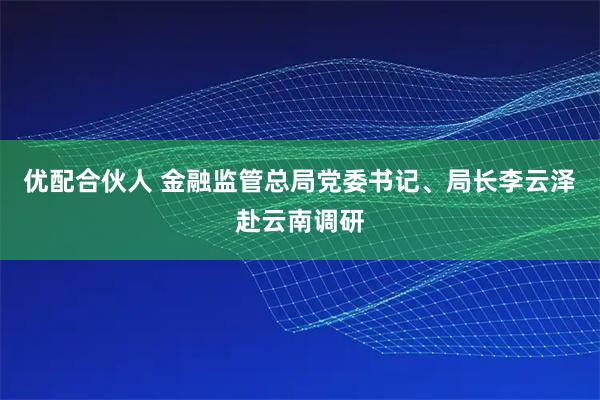 优配合伙人 金融监管总局党委书记、局长李云泽赴云南调研